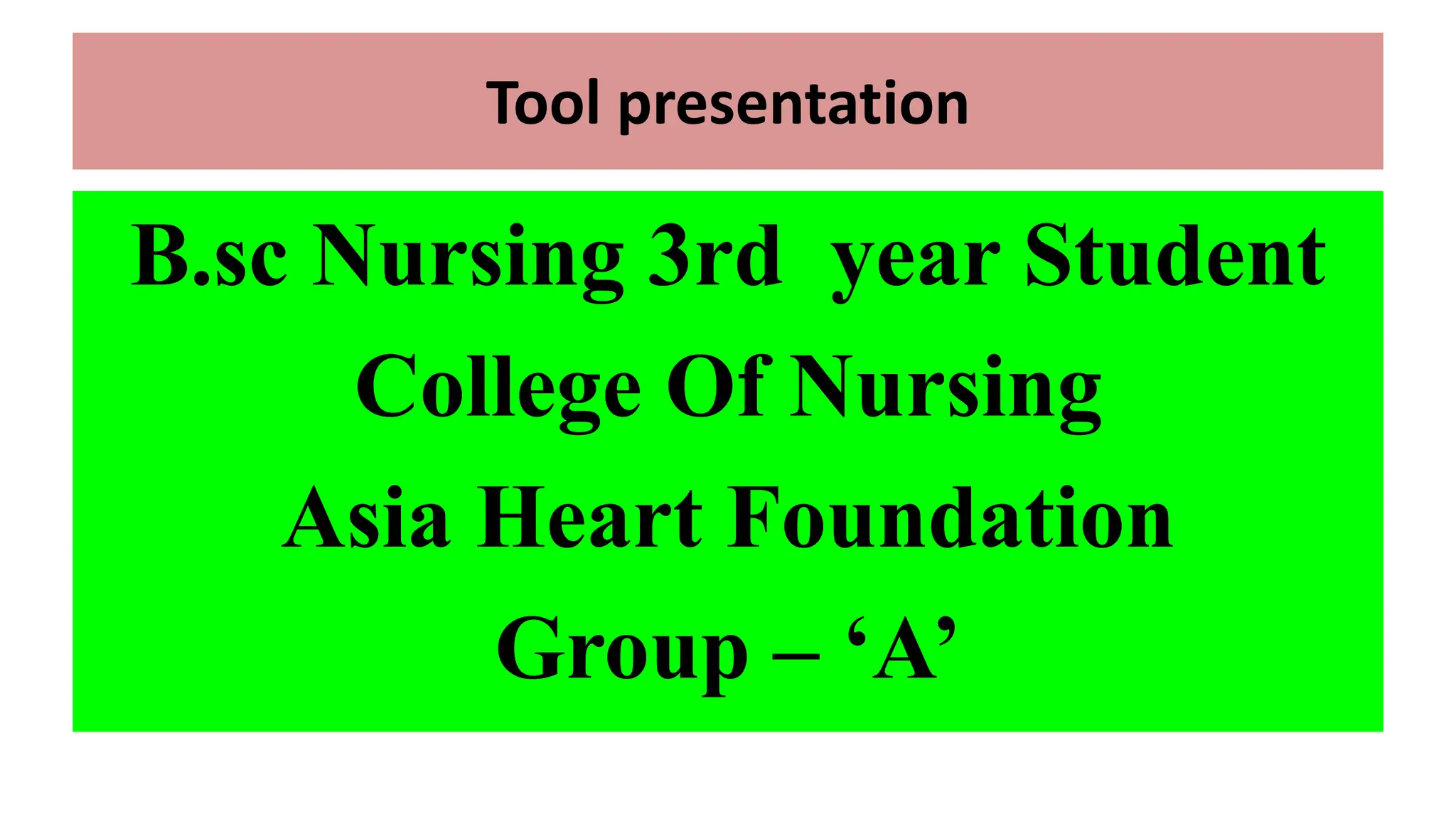 Tool presentation

B.sc Nursing 3rd year Student
College Of Nursing
Asia Heart Foundation
Group – ‘A’